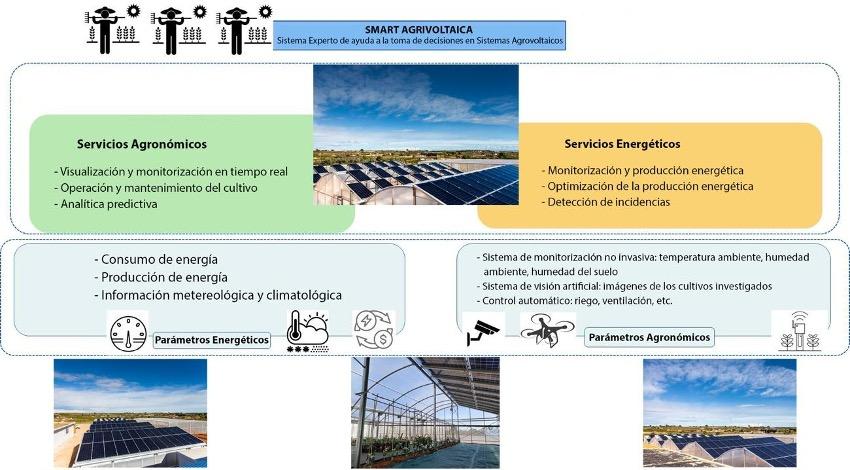 SMART AGRIVOLTAICA
Sistema Experto de ayuda a la toma de decisiones en Sistemas Agrovoltaicos

Servicios Agronómicos
- Visualización y monitorización en tiempo real
- Operación y mantenimiento del cultivo
- Analítica predictiva

Servicios Energéticos
- Monitorización y producción energética
- Optimización de la producción energética
- Detección de incidencias

- Consumo de energía
- Producción de energía
- Información metereológica y climatológica

Parámetros Energéticos

- Sistema de monitorización no invasiva: temperatura ambiente, humedad ambiente, humedad del suelo
- Sistema de visión artificial: imágenes de los cultivos investigados
- Control automático: riego, ventilación, etc.

Parámetros Agronómicos